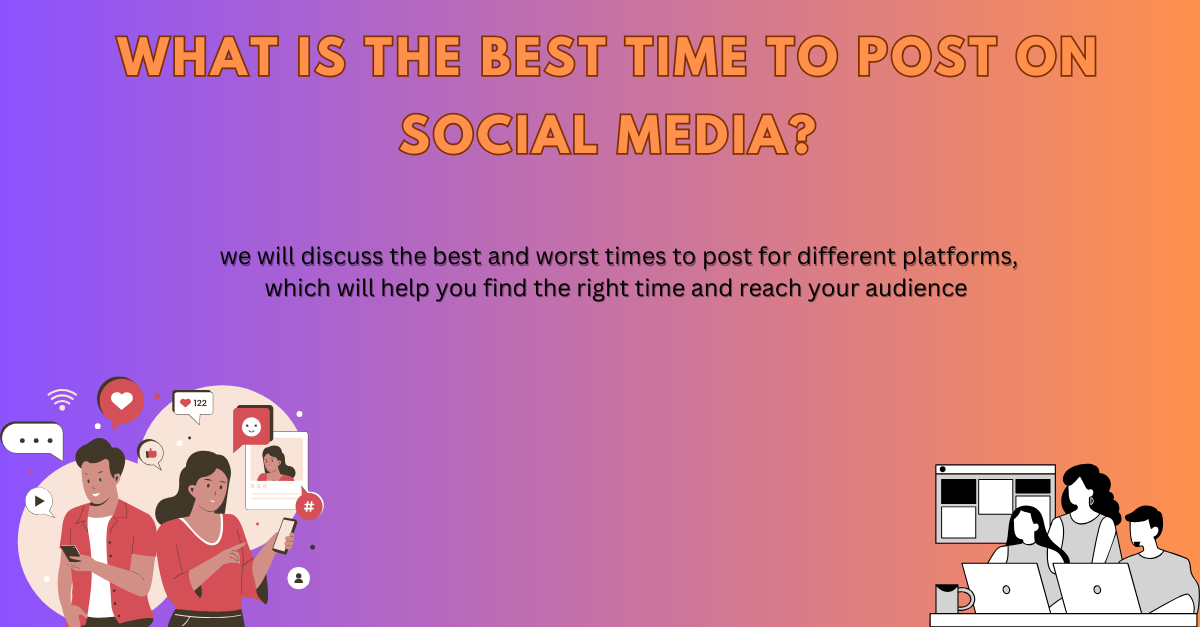 WHAT IS THE BEST TIME TO POST ON SOCIAL MEDIA?

we will discuss the best and worst times to post for different platforms, which will help you find the right time and reach your audience

122

#